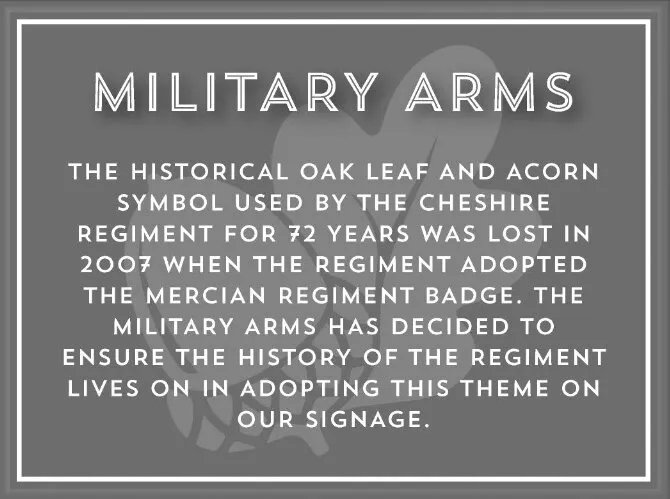 MILITARY ARMS

THE HISTORICAL OAK LEAF AND ACORN SYMBOL USED BY THE CHESHIRE REGIMENT FOR 72 YEARS WAS LOST IN 2007 WHEN THE REGIMENT ADOPTED THE MERCIAN REGIMENT BADGE. THE MILITARY ARMS HAS DECIDED TO ENSURE THE HISTORY OF THE REGIMENT LIVES ON IN ADOPTING THIS THEME ON OUR SIGNAGE.